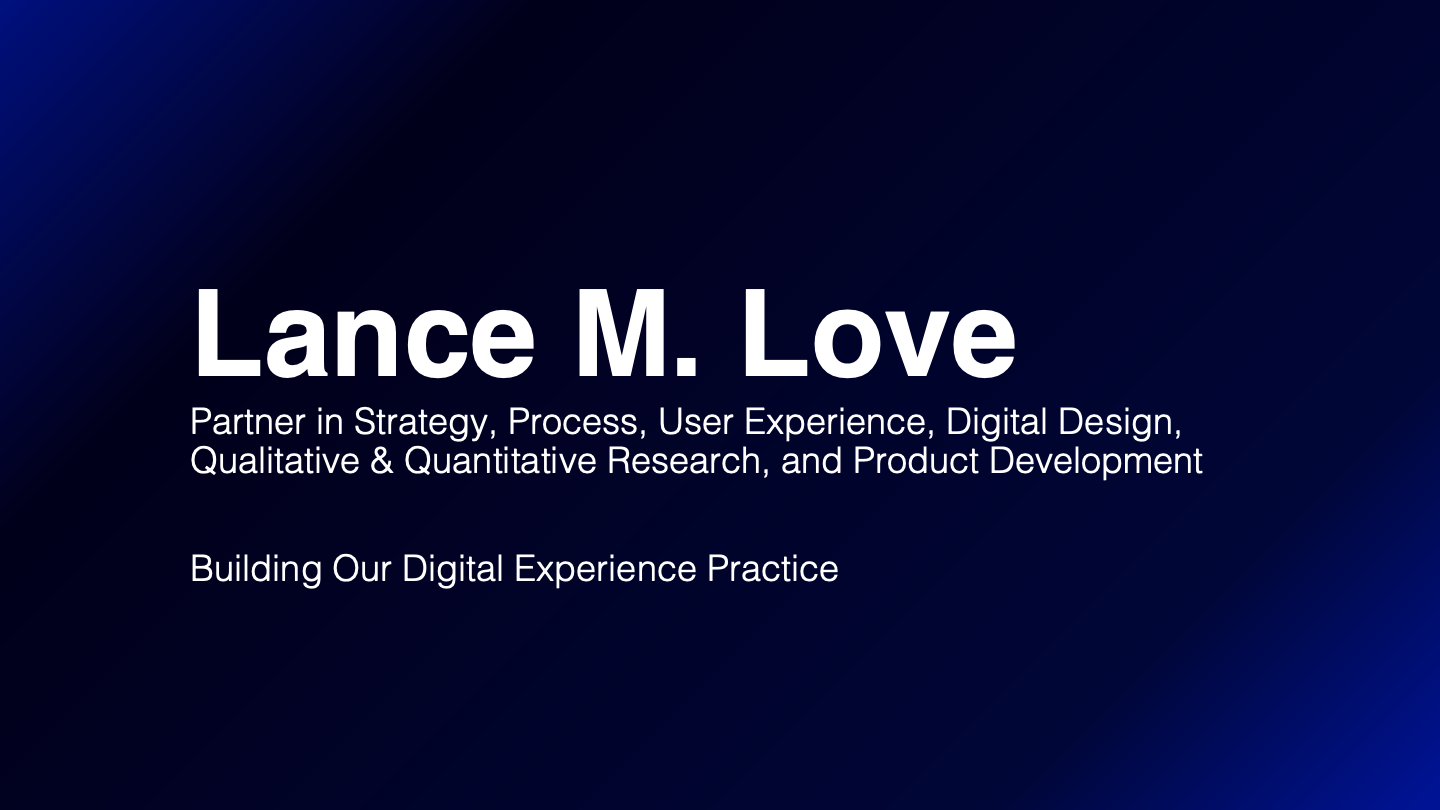 Lance M. Love

Partner in Strategy, Process, User Experience, Digital Design, Qualitative & Quantitative Research, and Product Development

Building Our Digital Experience Practice